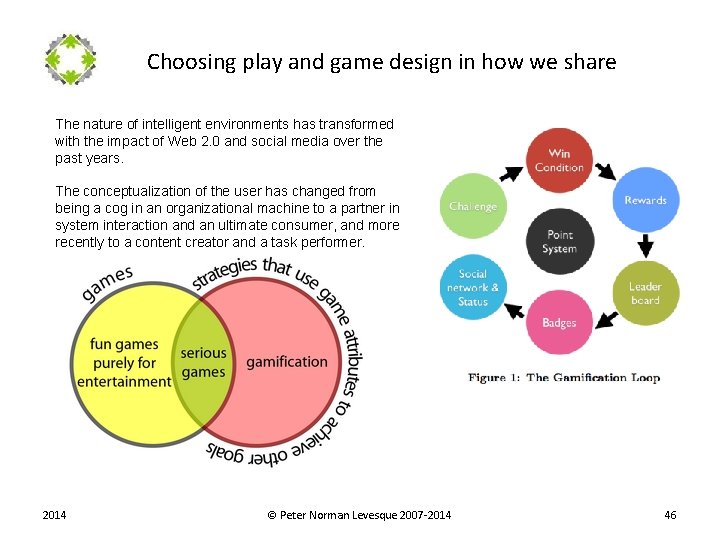 Choosing play and game design in how we share

The nature of intelligent environments has transformed with the impact of Web 2.0 and social media over the past years.

The conceptualization of the user has changed from being a cog in an organizational machine to a partner in system interaction and an ultimate consumer, and more recently to a content creator and a task performer.

games

strategies that use game attributes to achieve other goals

fun games purely for entertainment

serious games

gamification

Win Condition

Rewards

Leader board

Badges

Social network & Status

Challenge

Point System

Figure 1: The Gamification Loop

2014

© Peter Norman Levesque 2007-2014

46